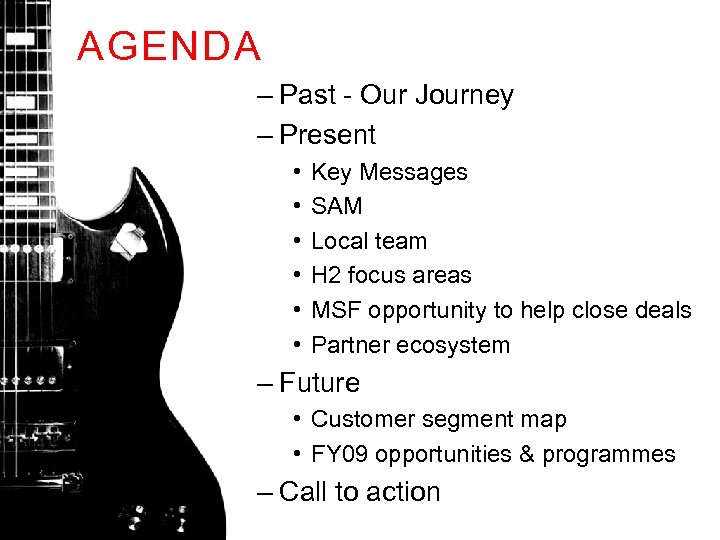 AGENDA

– Past - Our Journey
– Present
• Key Messages
• SAM
• Local team
• H2 focus areas
• MSF opportunity to help close deals
• Partner ecosystem
– Future
• Customer segment map
• FY09 opportunities & programmes
– Call to action